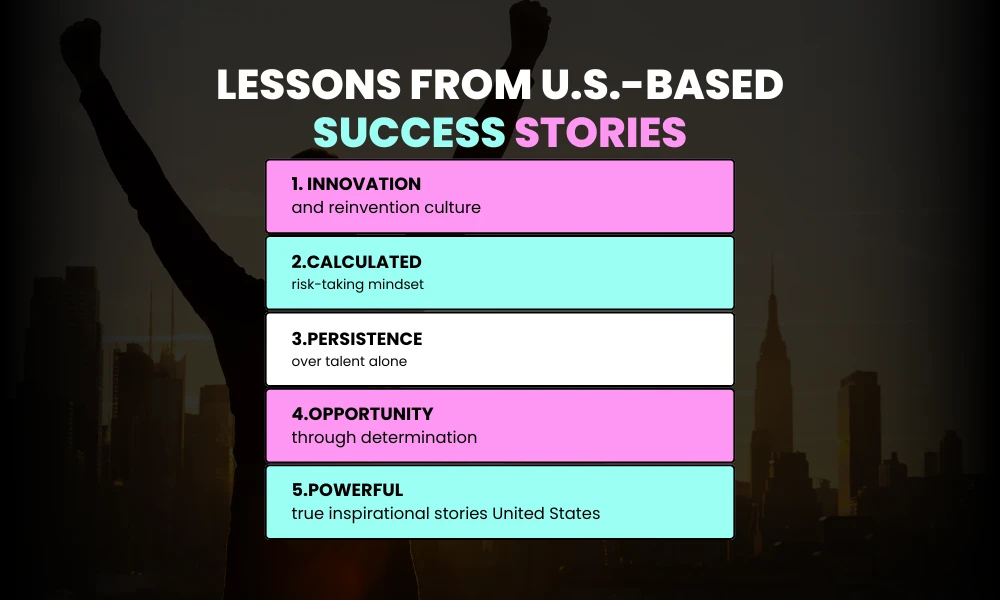 LESSONS FROM U.S.-BASED SUCCESS STORIES

1. INNOVATION
and reinvention culture

2.CALCULATED
risk-taking mindset

3.PERSISTENCE
over talent alone

4.OPPORTUNITY
through determination

5.POWERFUL
true inspirational stories United States